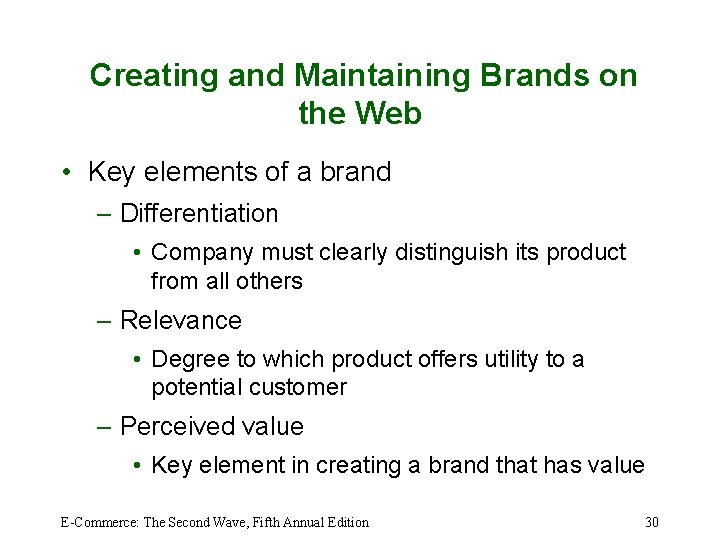 Creating and Maintaining Brands on the Web

• Key elements of a brand

– Differentiation

• Company must clearly distinguish its product from all others

– Relevance

• Degree to which product offers utility to a potential customer

– Perceived value

• Key element in creating a brand that has value

E-Commerce: The Second Wave, Fifth Annual Edition

30